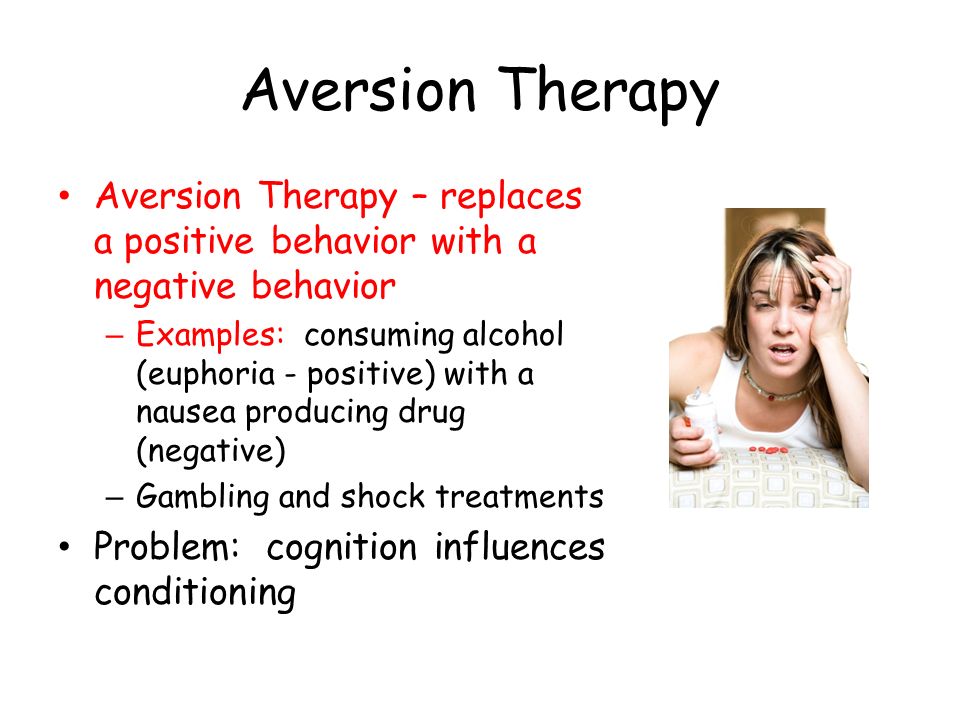 Aversion Therapy

• Aversion Therapy – replaces a positive behavior with a negative behavior
– Examples: consuming alcohol (euphoria - positive) with a nausea producing drug (negative)
– Gambling and shock treatments
• Problem: cognition influences conditioning